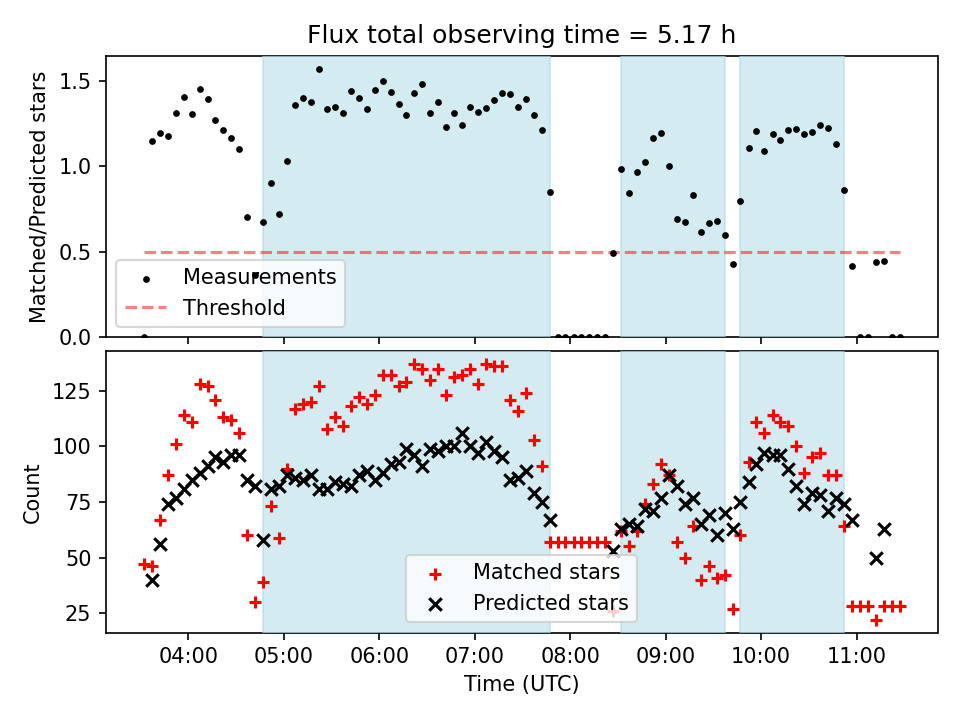 Flux total observing time = 5.17 h

Matched/Predicted stars

1.5
1.0
0.5
0.0

Measurements
Threshold

Count

125
100
75
50
25

Matched stars
Predicted stars

04:00 05:00 06:00 07:00 08:00 09:00 10:00 11:00

Time (UTC)